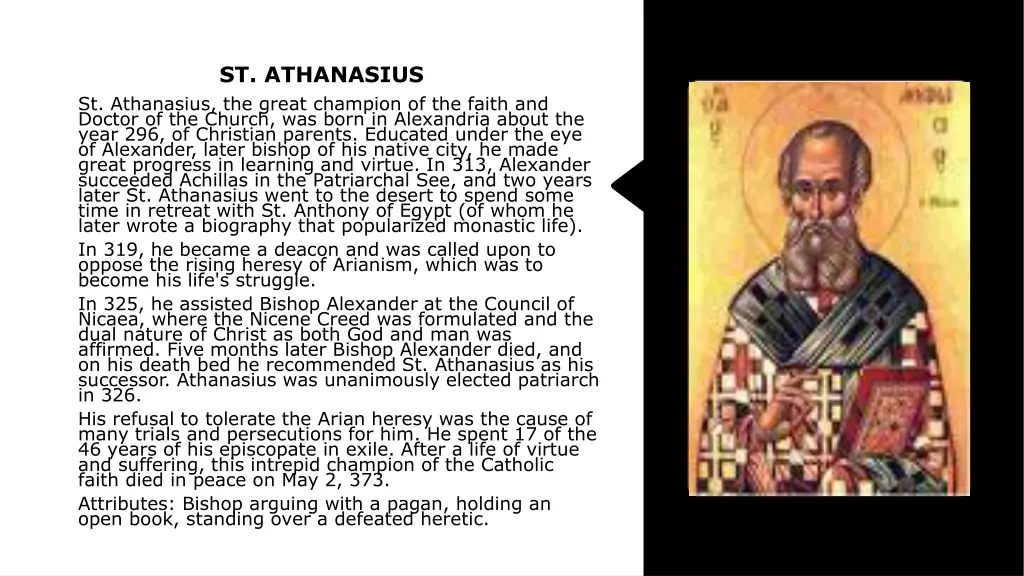 ST. ATHANASIUS

St. Athanasius, the great champion of the faith and Doctor of the Church, was born in Alexandria about the year 296, of Christian parents. Educated under the eye of Alexander, later bishop of his native city, he made great progress in learning and virtue. In 313, Alexander succeeded Achillas in the Patriarchal See, and two years later St. Athanasius went to the desert to spend some time in retreat with St. Anthony of Egypt (of whom he later wrote a biography that popularized monastic life).

In 319, he became a deacon and was called upon to oppose the rising heresy of Arianism, which was to become his life's struggle.

In 325, he assisted Bishop Alexander at the Council of Nicaea, where the Nicene Creed was formulated and the dual nature of Christ as both God and man was affirmed. Five months later Bishop Alexander died, and on his death bed he recommended St. Athanasius as his successor. Athanasius was unanimously elected patriarch in 326.

His refusal to tolerate the Arian heresy was the cause of many trials and persecutions for him. He spent 17 of the 46 years of his episcopate in exile. After a life of virtue and suffering, this intrepid champion of the Catholic faith died in peace on May 2, 373.

Attributes: Bishop arguing with a pagan, holding an open book, standing over a defeated heretic.